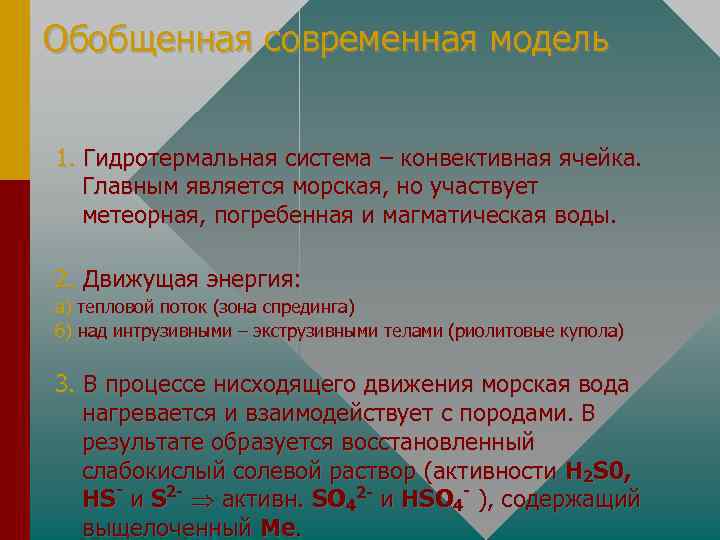 Обобщенная современная модель

1. Гидротермальная система – конвективная ячейка. Главным является морская, но участвует метеорная, погребенная и магматическая воды.

2. Движущая энергия:
а) тепловой поток (зона спрединга)
б) над интрузивными – экструзивными телами (риолитовые купола)

3. В процессе нисходящего движения морская вода нагревается и взаимодействует с породами. В результате образуется восстановленный слабокислый солевой раствор (активности $H_2S0$, $HS^-$ и $S^{2-}$ $\Rightarrow$ активн. $SO_4^{2-}$ и $HSO_4^-$ ), содержащий выщелоченный Me.